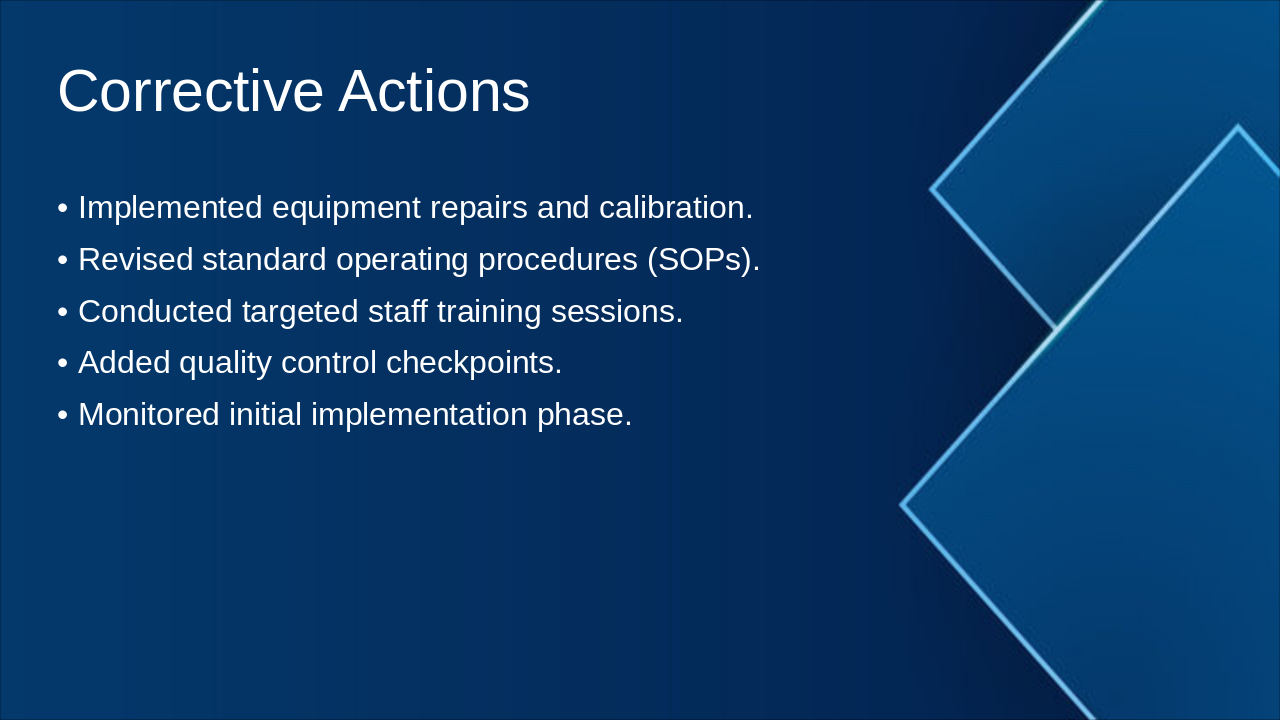 Corrective Actions

• Implemented equipment repairs and calibration.
• Revised standard operating procedures (SOPs).
• Conducted targeted staff training sessions.
• Added quality control checkpoints.
• Monitored initial implementation phase.